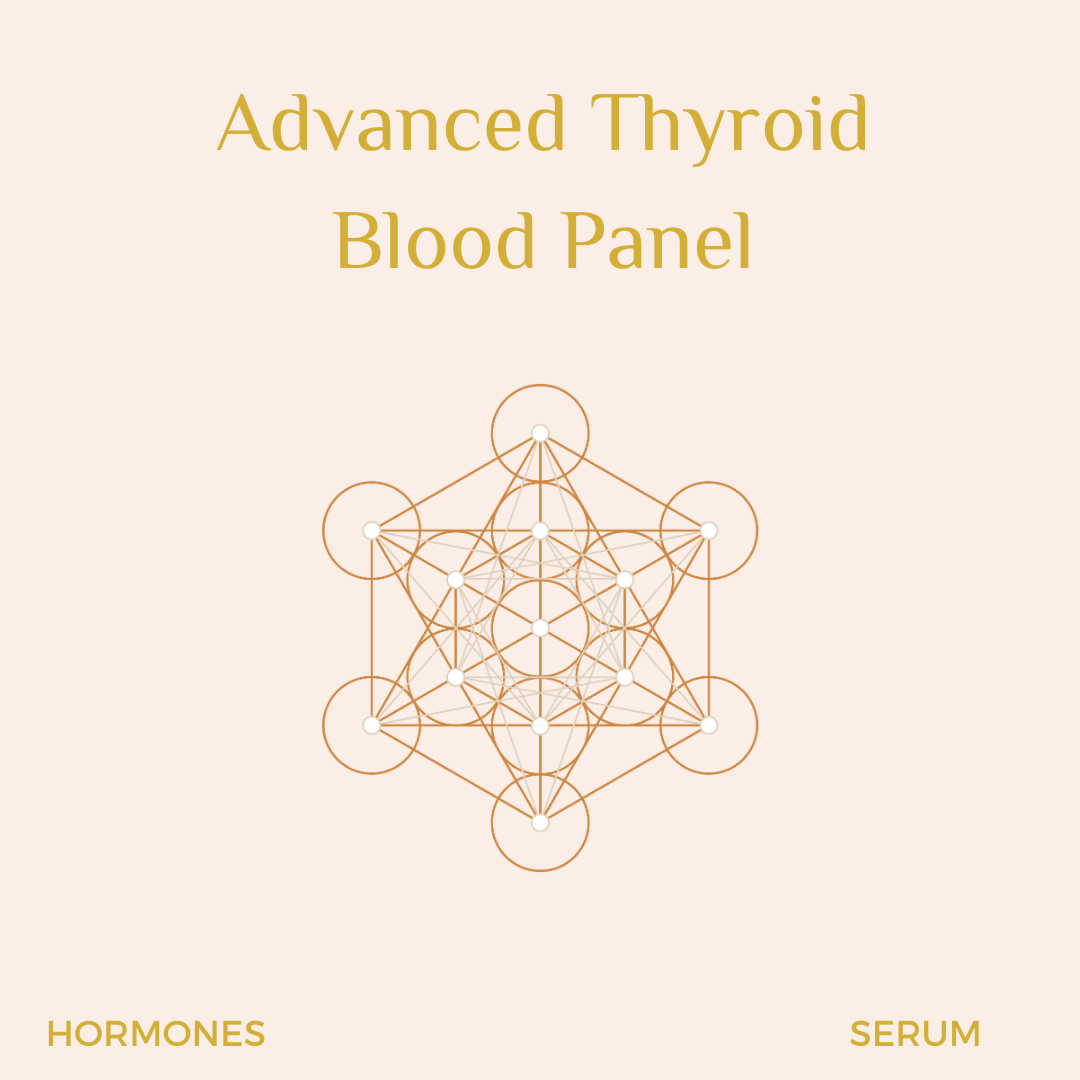 Advanced Thyroid Blood Panel

HORMONES

SERUM